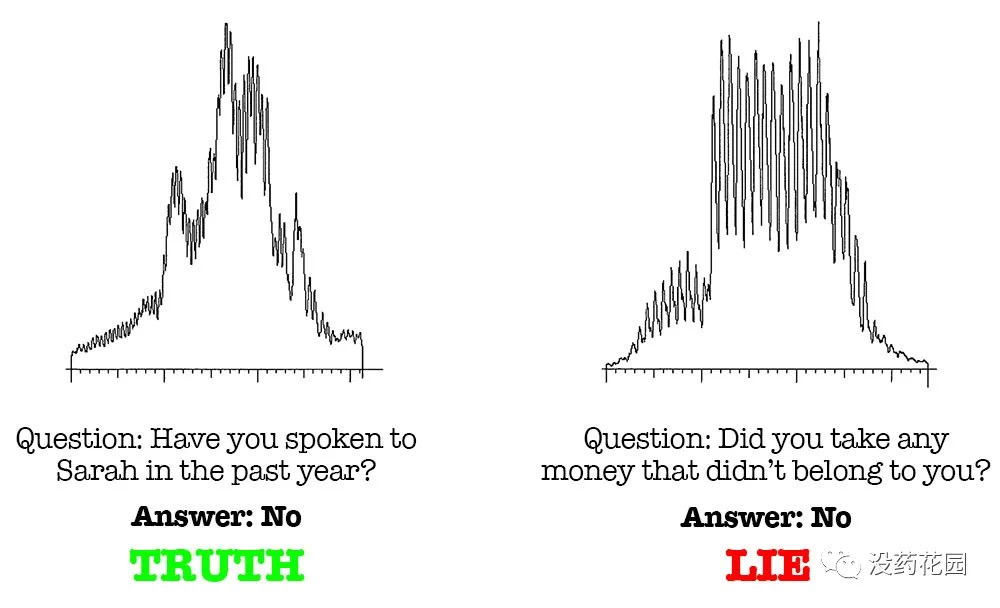 Question: Have you spoken to Sarah in the past year?

Answer: No

TRUTH

Question: Did you take any money that didn't belong to you?

Answer: No

LIE

没药花园